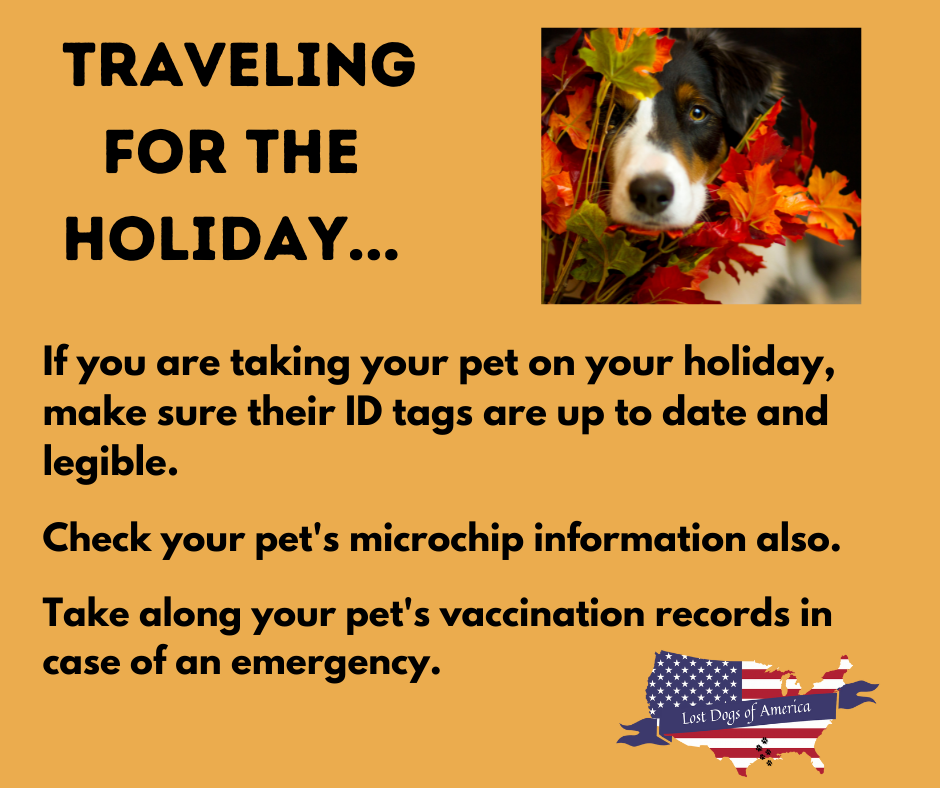 TRAVELING FOR THE HOLIDAY...

If you are taking your pet on your holiday, make sure their ID tags are up to date and legible.

Check your pet's microchip information also.

Take along your pet's vaccination records in case of an emergency.

Lost Dogs of America